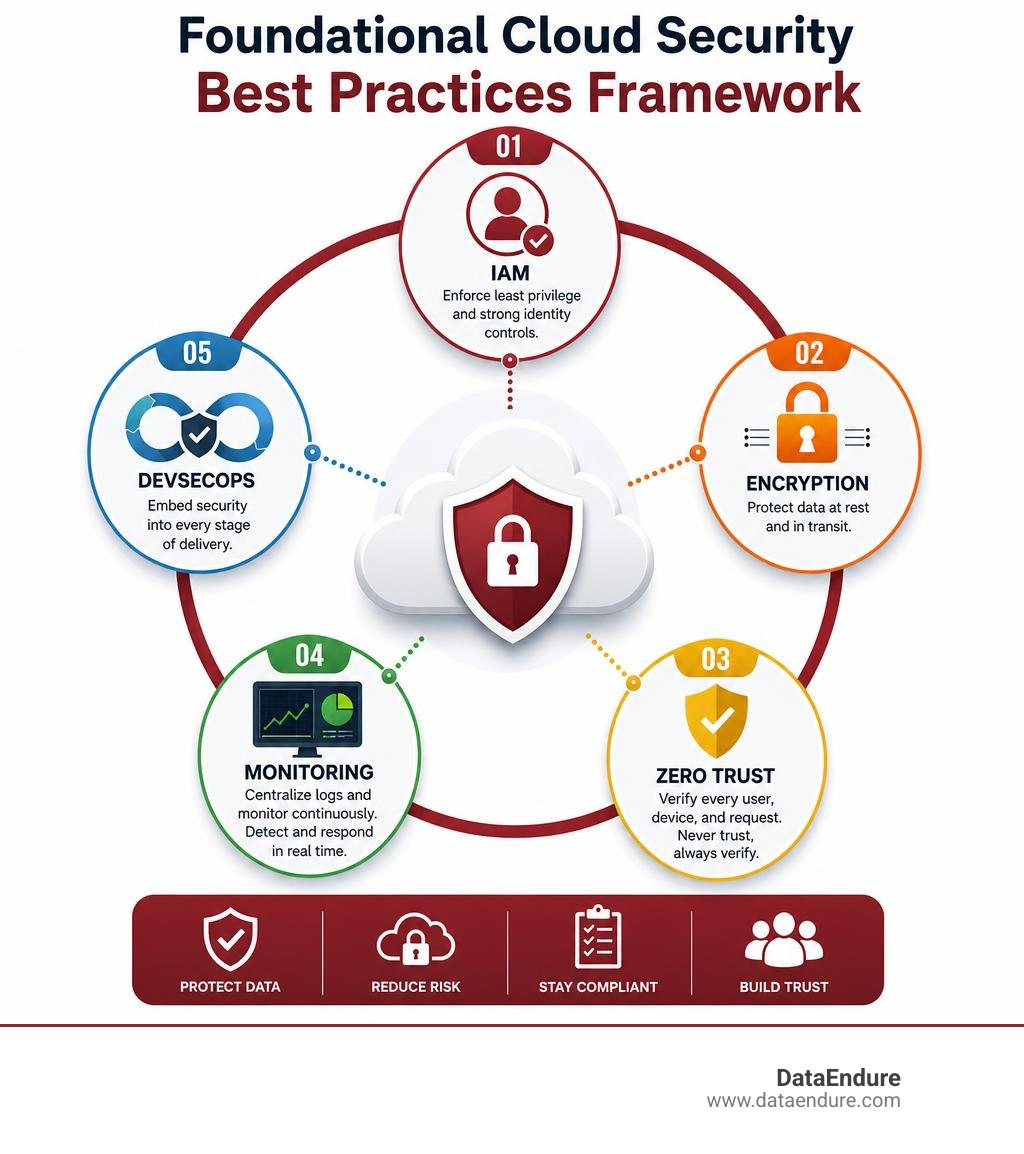 Foundational Cloud Security
Best Practices Framework

01
IAM
Enforce least privilege and strong identity controls.

02
ENCRYPTION
Protect data at rest and in transit.

03
ZERO TRUST
Verify every user, device, and request. Never trust, always verify.

04
MONITORING
Centralize logs and monitor continuously. Detect and respond in real time.

05
DEVSECOPS
Embed security into every stage of delivery.

PROTECT DATA
REDUCE RISK
STAY COMPLIANT
BUILD TRUST

DataEndure
www.dataendure.com